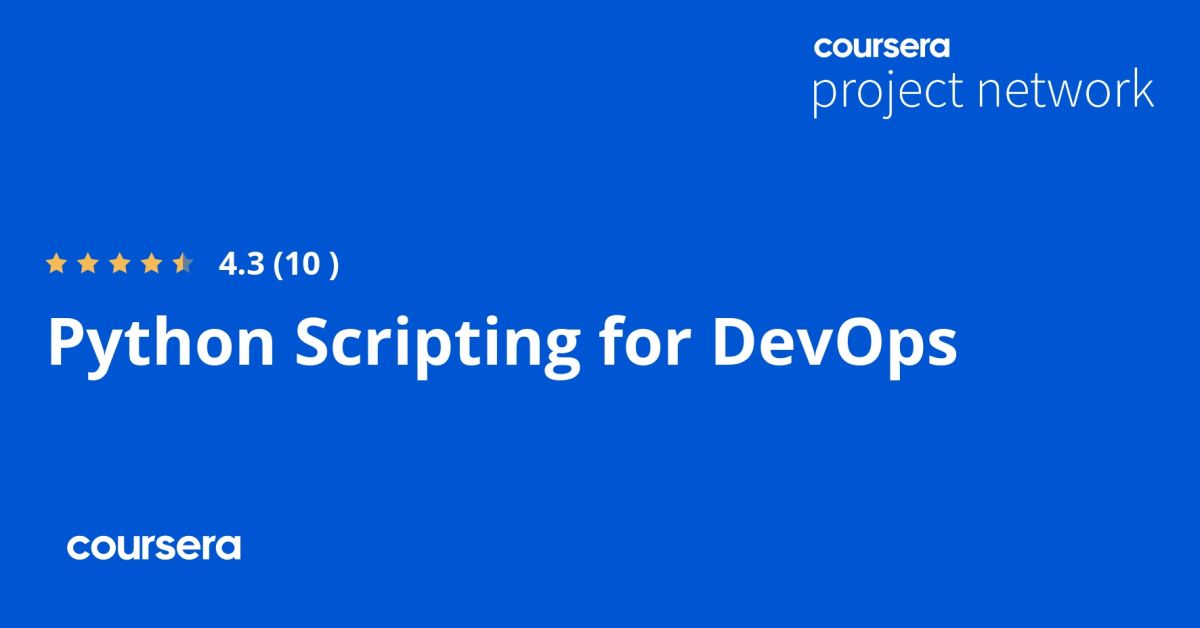 coursera
project network

4.3 (10 )

Python Scripting for DevOps

coursera